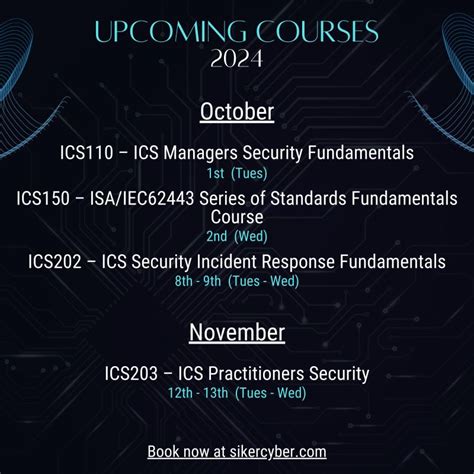 UPCOMING COURSES
2024

October

ICS110 – ICS Managers Security Fundamentals
1st (Tues)

ICS150 – ISA/IEC62443 Series of Standards Fundamentals Course
2nd (Wed)

ICS202 – ICS Security Incident Response Fundamentals
8th - 9th (Tues - Wed)

November

ICS203 – ICS Practitioners Security
12th - 13th (Tues - Wed)

Book now at sikercyber.com